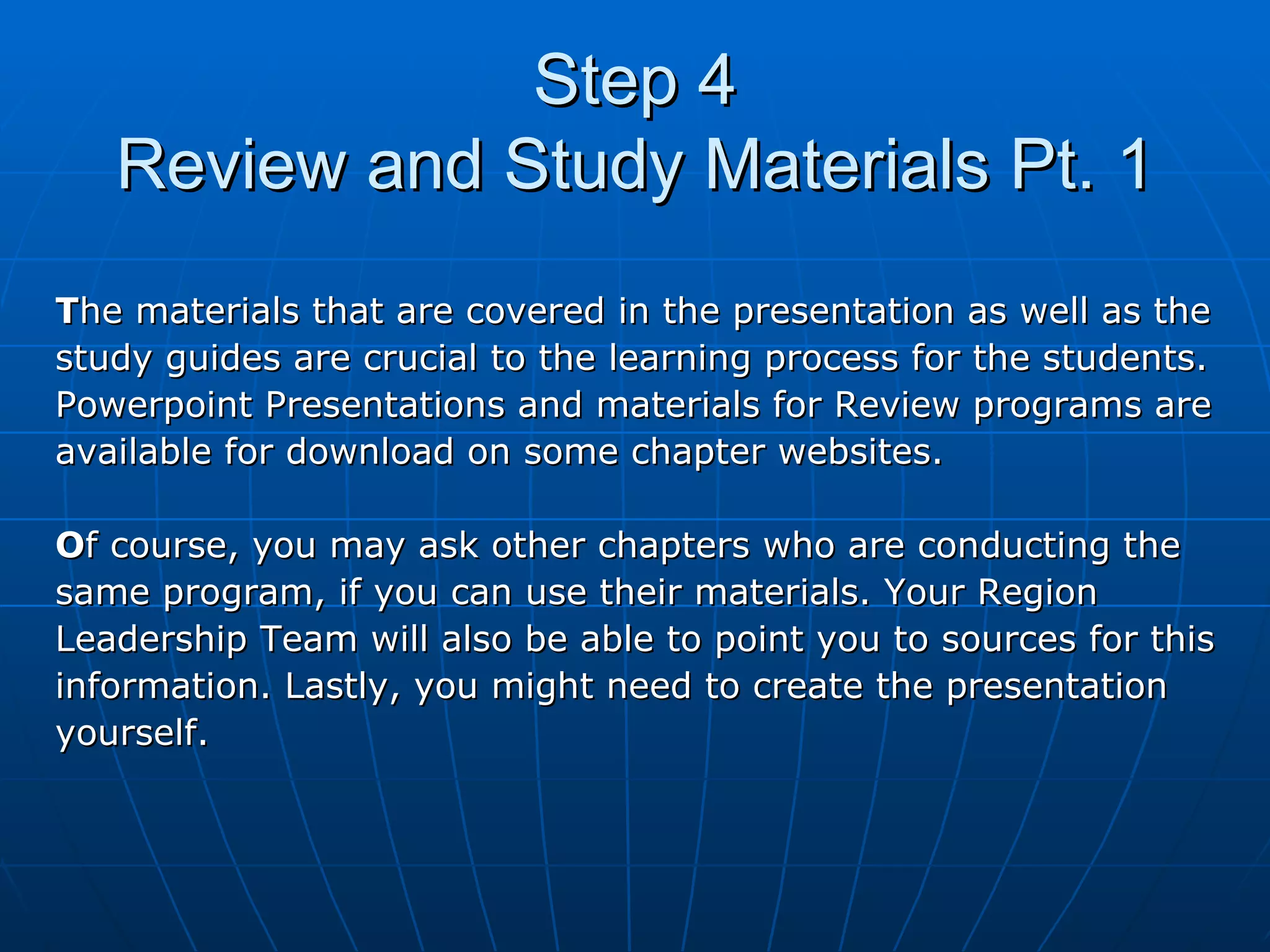 Step 4
Review and Study Materials Pt. 1

The materials that are covered in the presentation as well as the study guides are crucial to the learning process for the students. Powerpoint Presentations and materials for Review programs are available for download on some chapter websites.

Of course, you may ask other chapters who are conducting the same program, if you can use their materials. Your Region Leadership Team will also be able to point you to sources for this information. Lastly, you might need to create the presentation yourself.